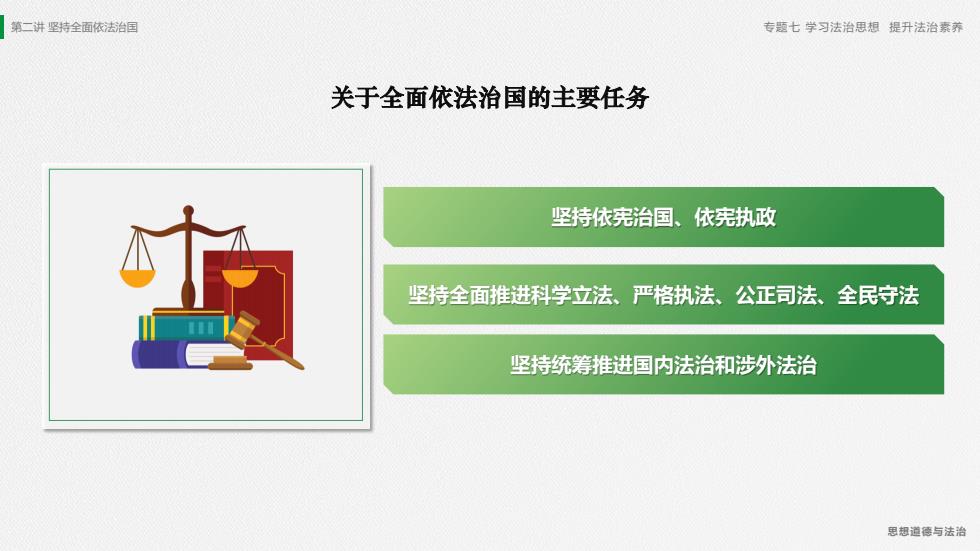 第二讲 坚持全面依法治国

专题七 学习法治思想 提升法治素养

关于全面依法治国的主要任务

坚持依宪治国、依宪执政

坚持全面推进科学立法、严格执法、公正司法、全民守法

坚持统筹推进国内法治和涉外法治

思想道德与法治